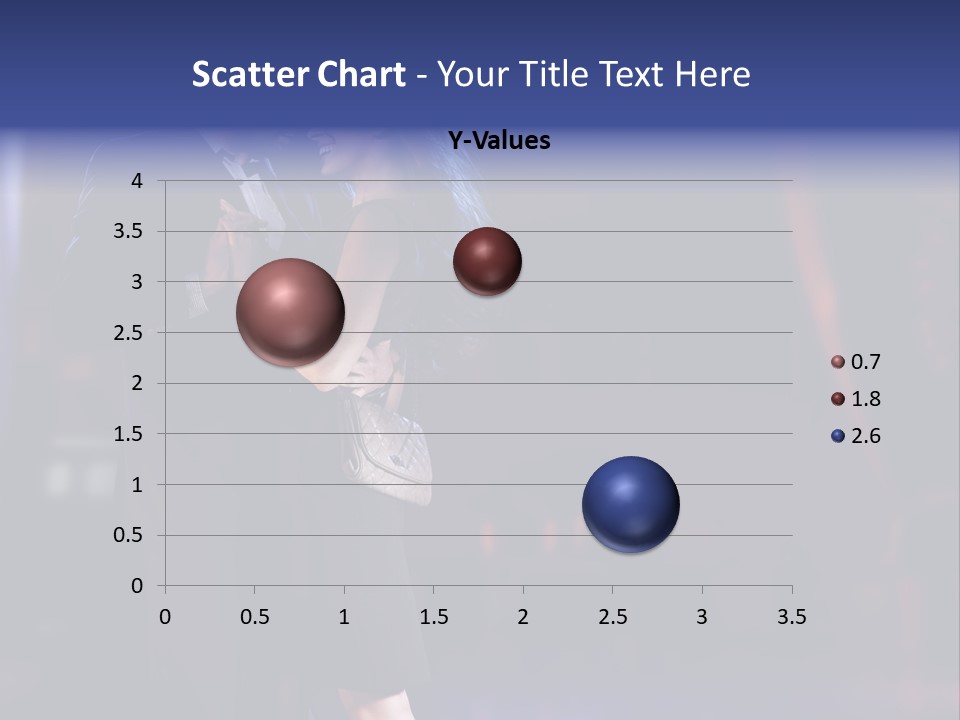 Scatter Chart - Your Title Text Here

Y-Values

4
3.5
3
2.5
2
1.5
1
0.5
0

0 0.5 1 1.5 2 2.5 3 3.5

0.7
1.8
2.6